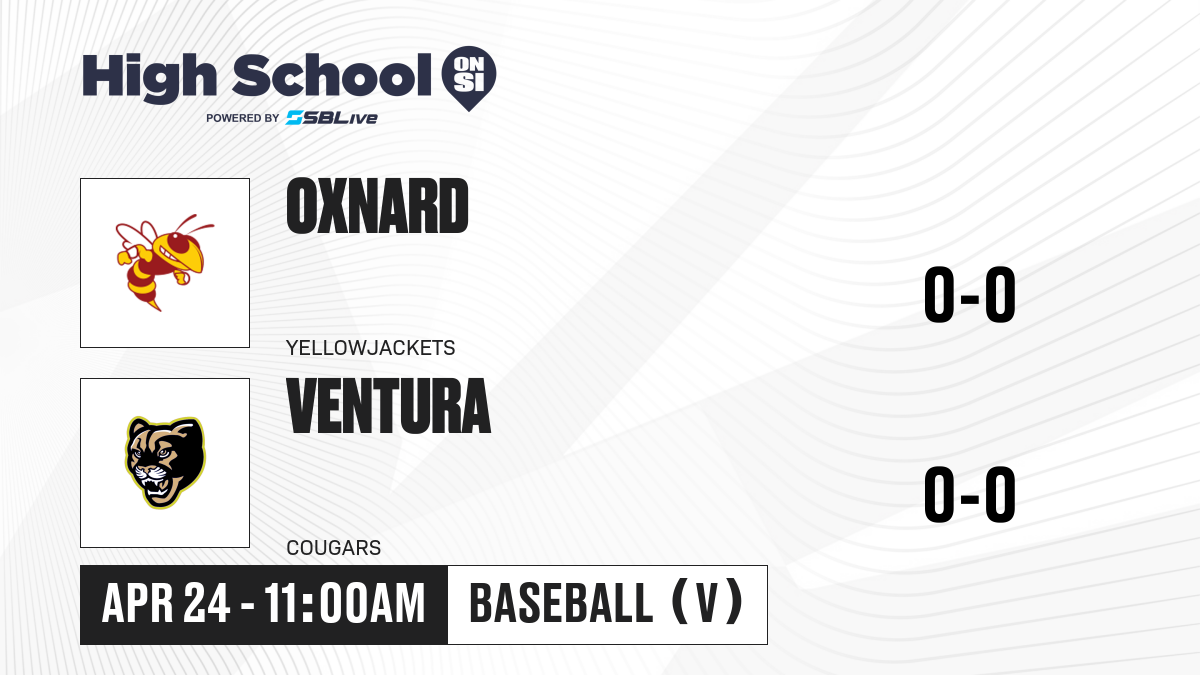 High School ON SI
POWERED BY SBLive

OXNARD
YELLOWJACKETS
0-0

VENTURA
COUGARS
0-0

APR 24 - 11:00AM
BASEBALL (V)